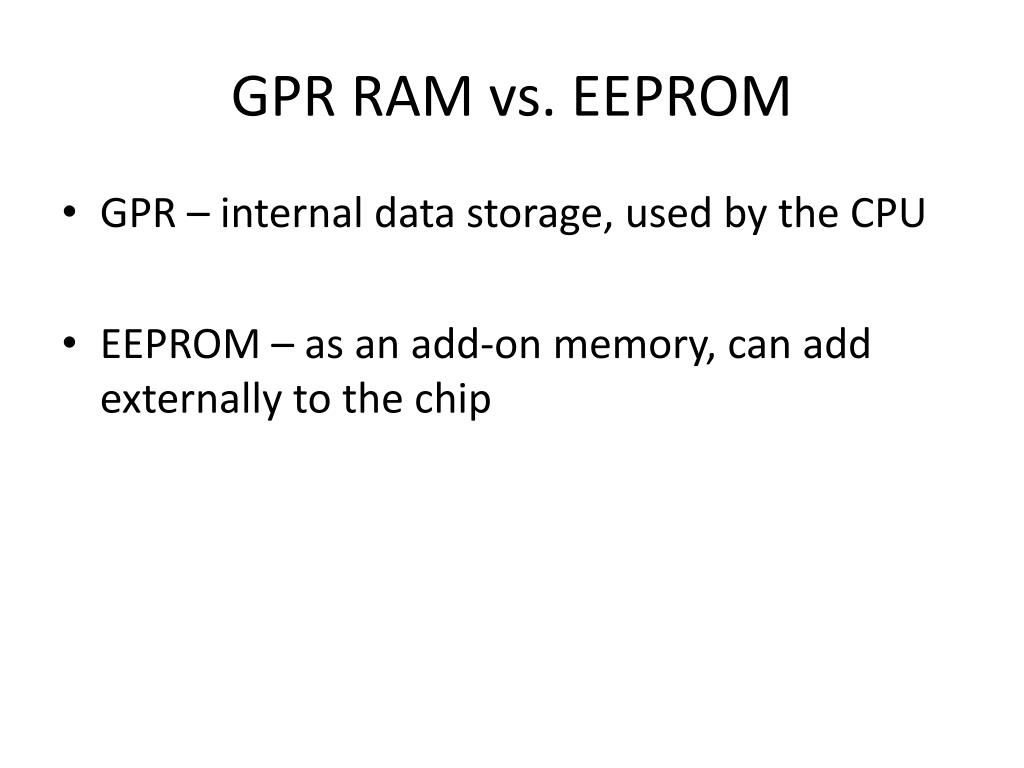 GPR RAM vs. EEPROM

• GPR – internal data storage, used by the CPU

• EEPROM – as an add-on memory, can add externally to the chip